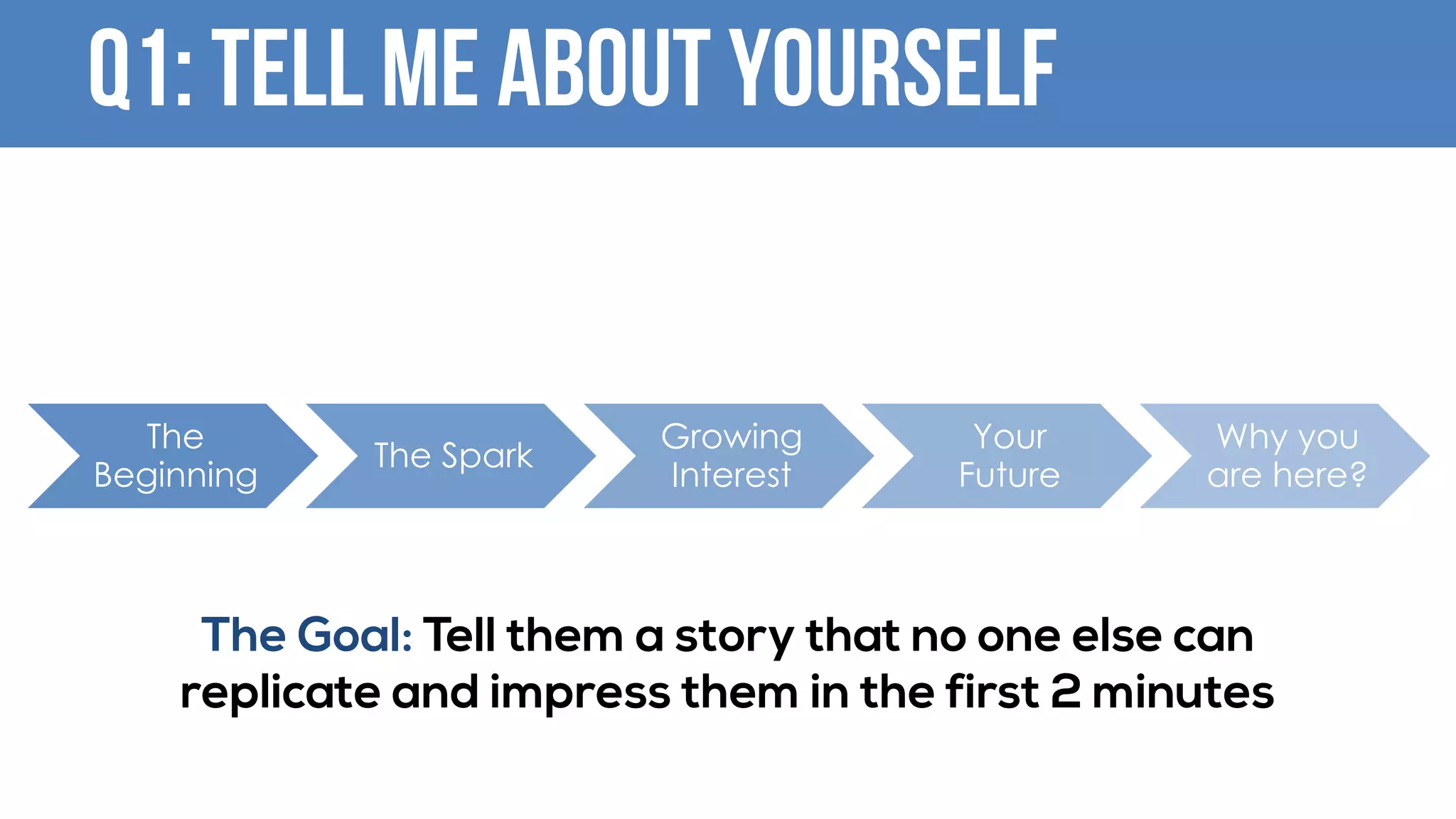 Q1: TELL ME ABOUT YOURSELF

The Beginning

The Spark

Growing Interest

Your Future

Why you are here?

The Goal: Tell them a story that no one else can replicate and impress them in the first 2 minutes